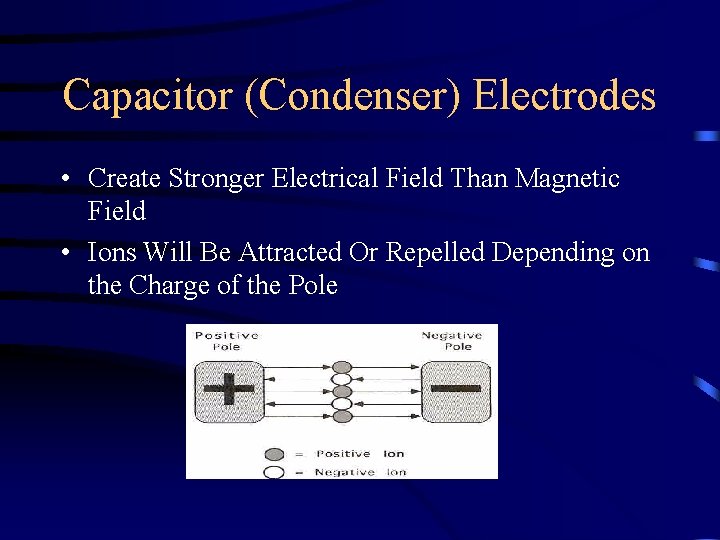 Capacitor (Condenser) Electrodes

• Create Stronger Electrical Field Than Magnetic Field

• Ions Will Be Attracted Or Repelled Depending on the Charge of the Pole

Positive Pole

Negative Pole

+

−

= Positive Ion

= Negative Ion